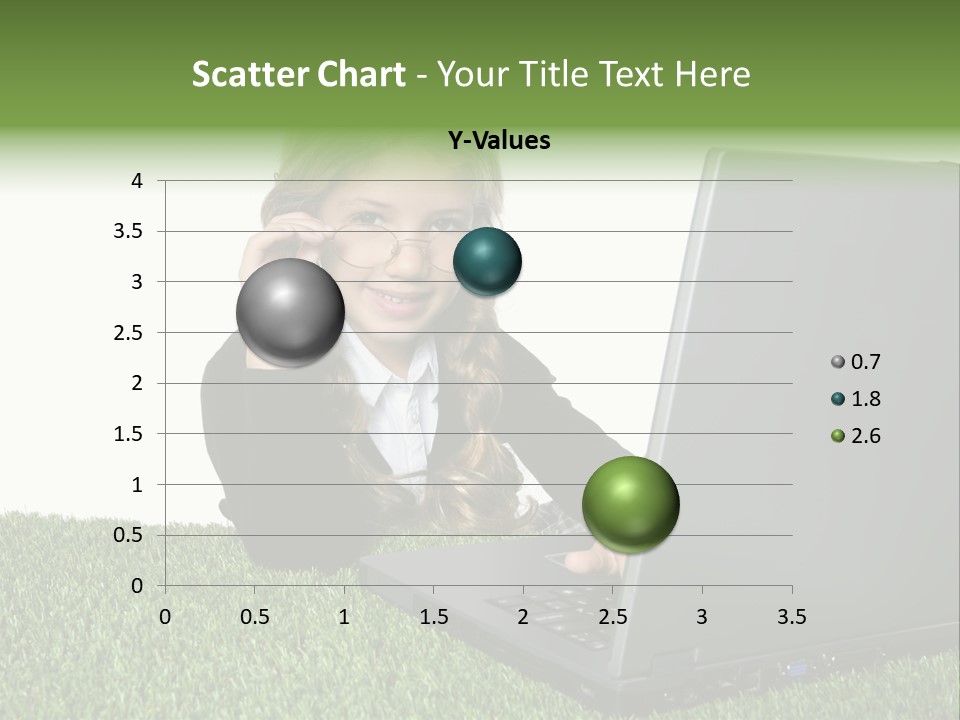 Scatter Chart - Your Title Text Here

Y-Values

4
3.5
3
2.5
2
1.5
1
0.5
0

0 0.5 1 1.5 2 2.5 3 3.5

0.7
1.8
2.6